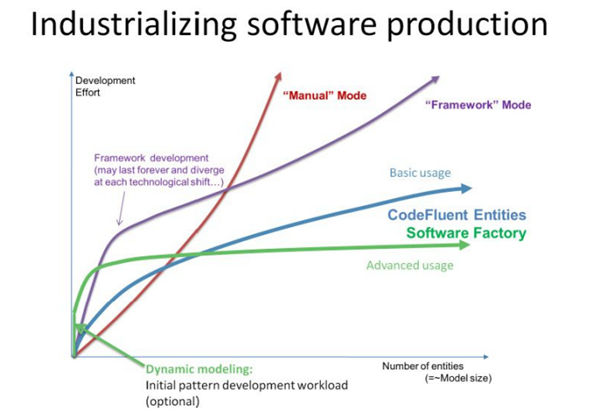 Industrializing software production

Development Effort

"Manual" Mode

"Framework" Mode

Framework development (may last forever and diverge at each technological shift…)

Basic usage

CodeFluent Entities
Software Factory

Advanced usage

Dynamic modeling:
Initial pattern development workload (optional)

Number of entities (=~Model size)